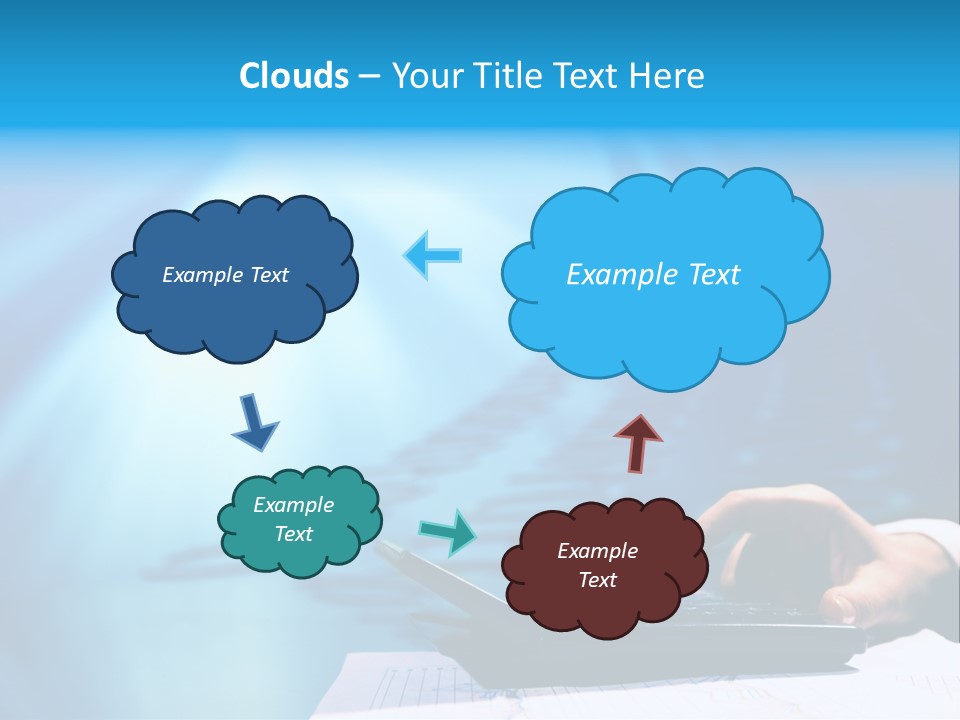 Clouds – Your Title Text Here

Example Text

Example Text

Example Text

Example Text